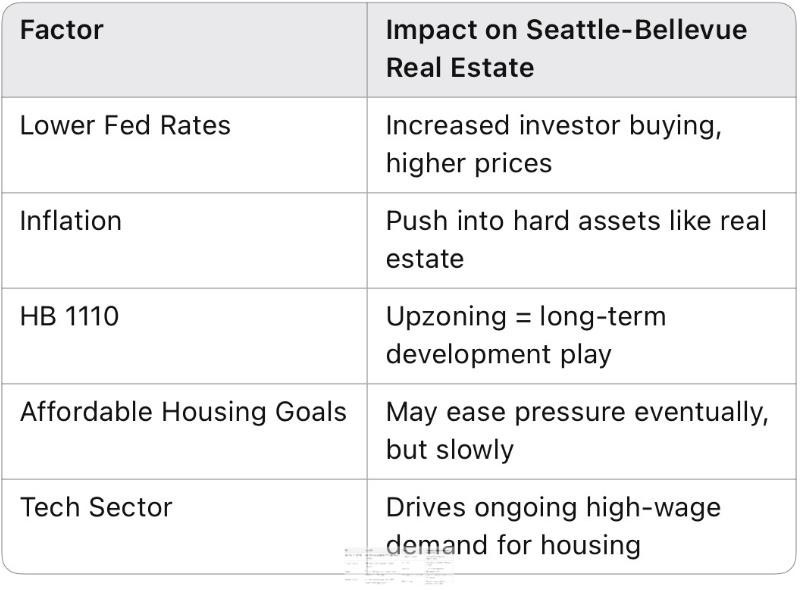 | Factor | Impact on Seattle-Bellevue Real Estate |
|---|---|
| Lower Fed Rates | Increased investor buying, higher prices |
| Inflation | Push into hard assets like real estate |
| HB 1110 | Upzoning = long-term development play |
| Affordable Housing Goals | May ease pressure eventually, but slowly |
| Tech Sector | Drives ongoing high-wage demand for housing |